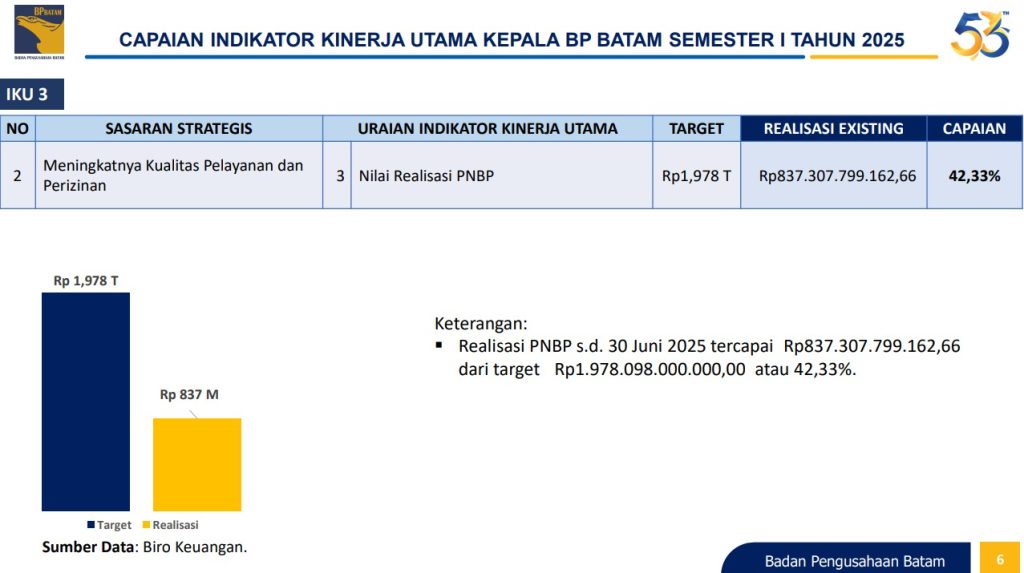 BPBATAM
BADAN PENGUSAHAAN BATAM

CAPAIAN INDIKATOR KINERJA UTAMA KEPALA BP BATAM SEMESTER I TAHUN 2025

53

IKU 3

| NO | SASARAN STRATEGIS | URAIAN INDIKATOR KINERJA UTAMA | | TARGET | REALISASI EXISTING | CAPAIAN |
|---|---|---|---|---|---|---|
| 2 | Meningkatnya Kualitas Pelayanan dan Perizinan | 3 | Nilai Realisasi PNBP | Rp1,978 T | Rp837.307.799.162,66 | 42,33% |

Rp 1,978 T

Rp 837 M

Target Realisasi

Sumber Data: Biro Keuangan.

Keterangan:
▪ Realisasi PNBP s.d. 30 Juni 2025 tercapai Rp837.307.799.162,66 dari target Rp1.978.098.000.000,00 atau 42,33%.

Badan Pengusahaan Batam 6